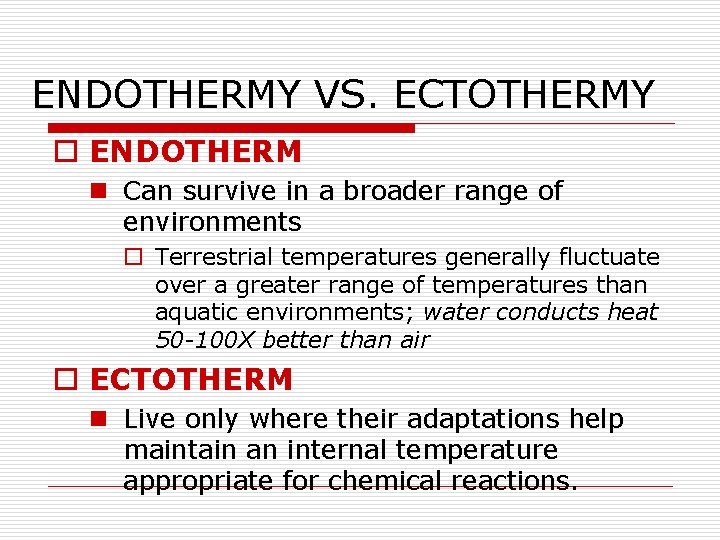 ENDOTHERMY VS. ECTOTHERMY

ENDOTHERM

Can survive in a broader range of environments

Terrestrial temperatures generally fluctuate over a greater range of temperatures than aquatic environments; water conducts heat 50-100X better than air

ECTOTHERM

Live only where their adaptations help maintain an internal temperature appropriate for chemical reactions.